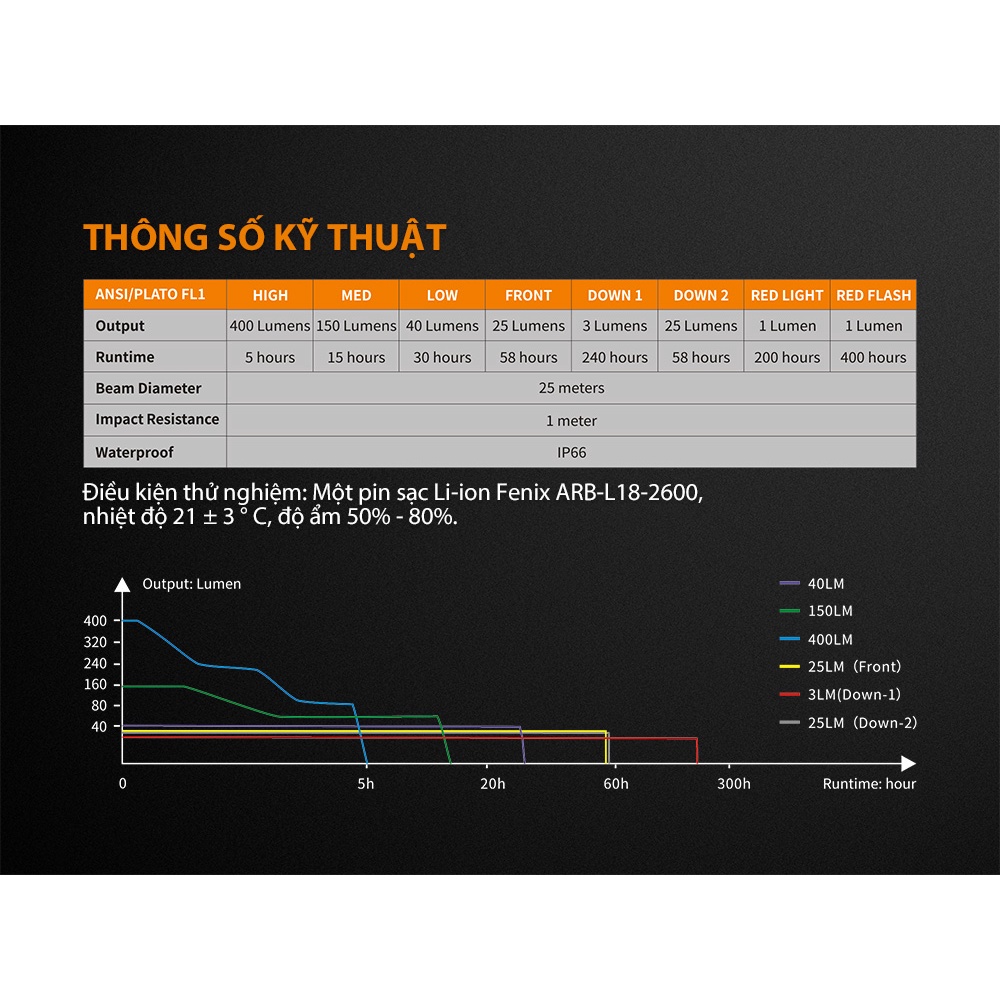 THÔNG SỐ KỸ THUẬT

| ANSI/PLATO FL1 | HIGH | MED | LOW | FRONT | DOWN 1 | DOWN 2 | RED LIGHT | RED FLASH |
|---|---|---|---|---|---|---|---|---|
| Output | 400 Lumens | 150 Lumens | 40 Lumens | 25 Lumens | 3 Lumens | 25 Lumens | 1 Lumen | 1 Lumen |
| Runtime | 5 hours | 15 hours | 30 hours | 58 hours | 240 hours | 58 hours | 200 hours | 400 hours |
| Beam Diameter | 25 meters | | | | | | | |
| Impact Resistance | 1 meter | | | | | | | |
| Waterproof | IP66 | | | | | | | |

Điều kiện thử nghiệm: Một pin sạc Li-ion Fenix ARB-L18-2600, nhiệt độ 21 ± 3 ° C, độ ẩm 50% - 80%.

Output: Lumen
400
320
240
160
80
40
0
5h
20h
60h
300h
Runtime: hour

40LM
150LM
400LM
25LM (Front)
3LM(Down-1)
25LM (Down-2)